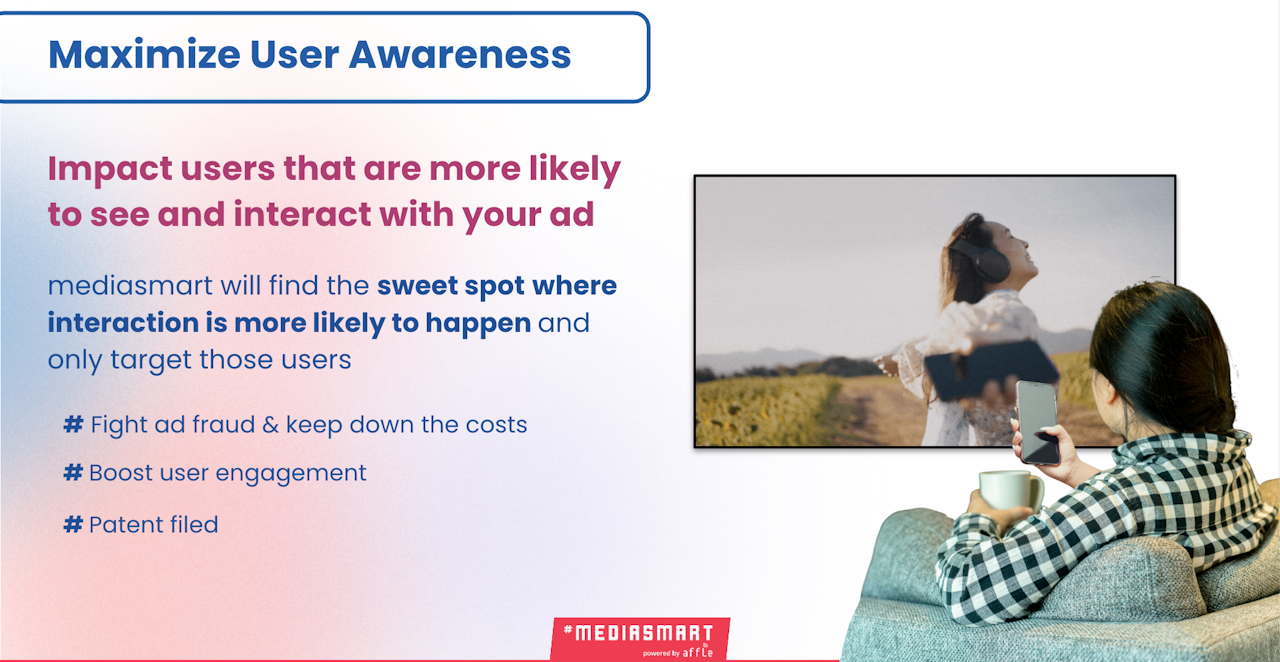 Maximize User Awareness

Impact users that are more likely to see and interact with your ad

mediasmart will find the sweet spot where interaction is more likely to happen and only target those users

# Fight ad fraud & keep down the costs

# Boost user engagement

# Patent filed

#MEDIASMART
powered by affle